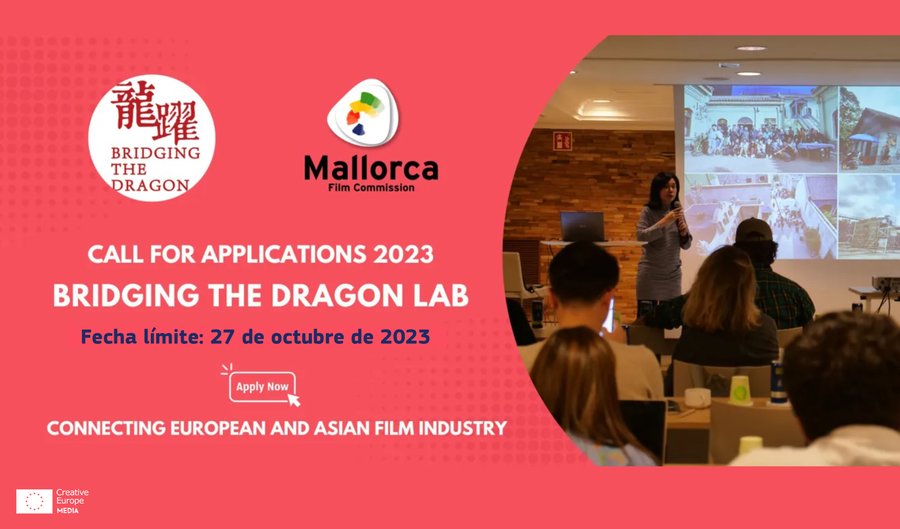 龍躍
BRIDGING THE DRAGON

Mallorca
Film Commission

CALL FOR APPLICATIONS 2023
BRIDGING THE DRAGON LAB
Fecha límite: 27 de octubre de 2023

Apply Now

CONNECTING EUROPEAN AND ASIAN FILM INDUSTRY

Creative Europe MEDIA